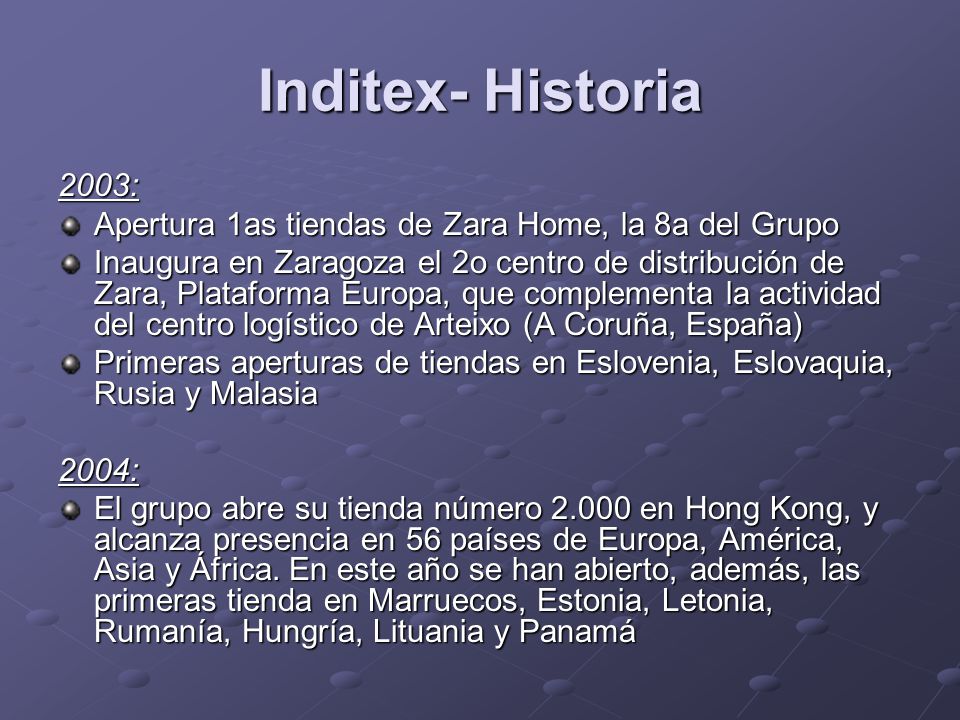 Inditex- Historia

2003:

Apertura 1as tiendas de Zara Home, la 8a del Grupo

Inaugura en Zaragoza el 2o centro de distribución de Zara, Plataforma Europa, que complementa la actividad del centro logístico de Arteixo (A Coruña, España)

Primeras aperturas de tiendas en Eslovenia, Eslovaquia, Rusia y Malasia

2004:

El grupo abre su tienda número 2.000 en Hong Kong, y alcanza presencia en 56 países de Europa, América, Asia y África. En este año se han abierto, además, las primeras tienda en Marruecos, Estonia, Letonia, Rumanía, Hungría, Lituania y Panamá